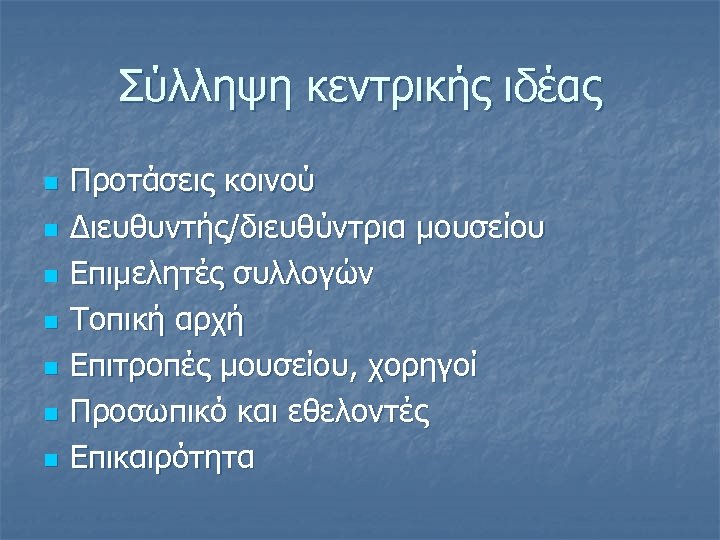 Σύλληψη κεντρικής ιδέας

- Προτάσεις κοινού
- Διευθυντής/διευθύντρια μουσείου
- Επιμελητές συλλογών
- Τοπική αρχή
- Επιτροπές μουσείου, χορηγοί
- Προσωπικό και εθελοντές
- Επικαιρότητα